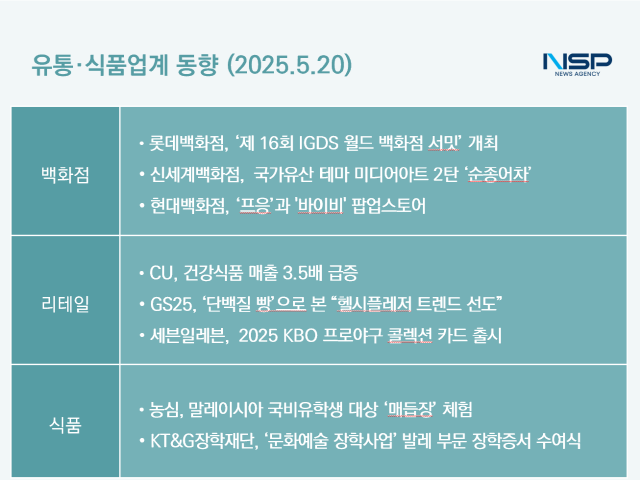 유통·식품업계 동향 (2025.5.20)

NSP
NEWS AGENCY

| 백화점 | • 롯데백화점, ‘제 16회 IGDS 월드 백화점 서밋’ 개최<br>• 신세계백화점, 국가유산 테마 미디어아트 2탄 ‘순종어차’<br>• 현대백화점, ‘프응’과 '바이비' 팝업스토어 |
|---|---|
| 리테일 | • CU, 건강식품 매출 3.5배 급증<br>• GS25, ‘단백질 빵’으로 본 “헬시플레저 트렌드 선도”<br>• 세븐일레븐, 2025 KBO 프로야구 콜렉션 카드 출시 |
| 식품 | • 농심, 말레이시아 국비유학생 대상 ‘매듭장’ 체험<br>• KT&G장학재단, ‘문화예술 장학사업’ 발레 부문 장학증서 수여식 |